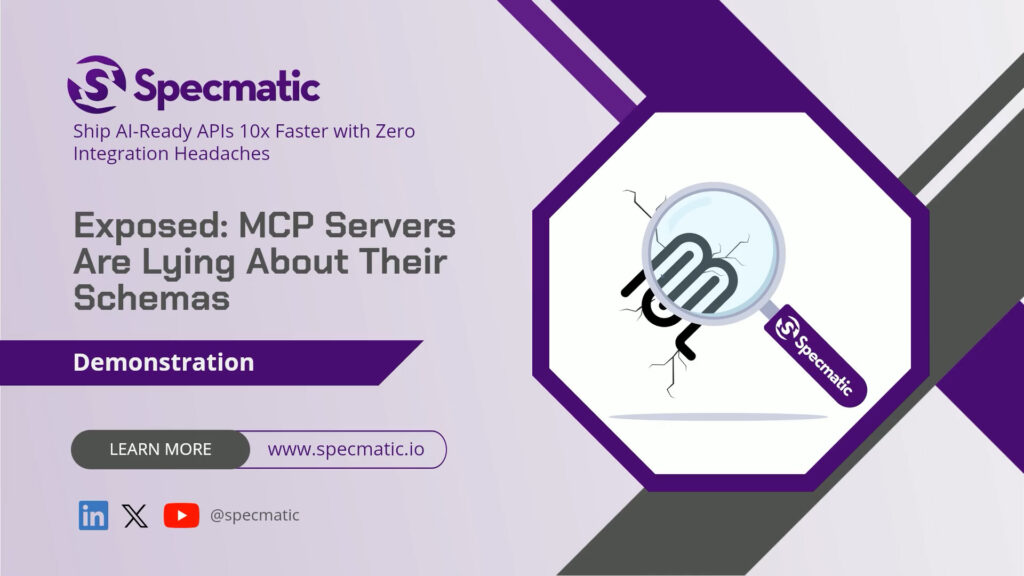 Specmatic

Ship AI-Ready APIs 10x Faster with Zero Integration Headaches

Exposed: MCP Servers Are Lying About Their Schemas

Demonstration

LEARN MORE www.specmatic.io

@specmatic

Specmatic